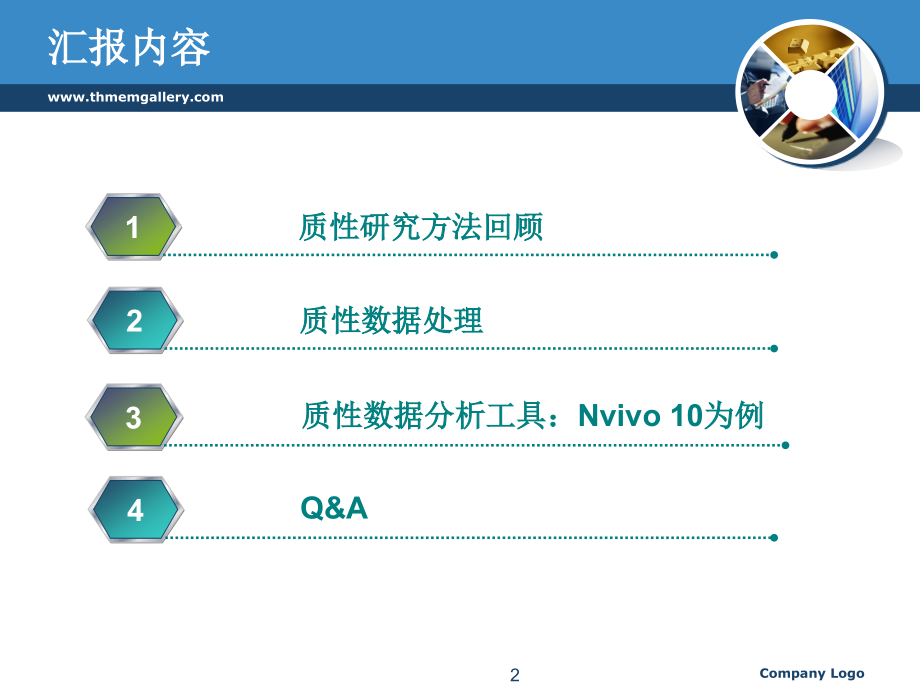 汇报内容

www.thmemgallery.com

1 质性研究方法回顾

2 质性数据处理

3 质性数据分析工具：Nvivo 10为例

4 Q&A

2

Company Logo